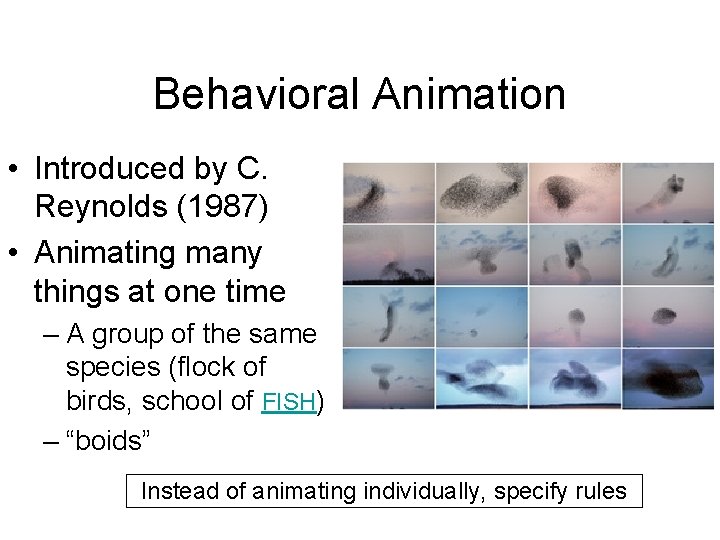 Behavioral Animation

• Introduced by C. Reynolds (1987)

• Animating many things at one time

– A group of the same species (flock of birds, school of FISH)

– “boids”

Instead of animating individually, specify rules